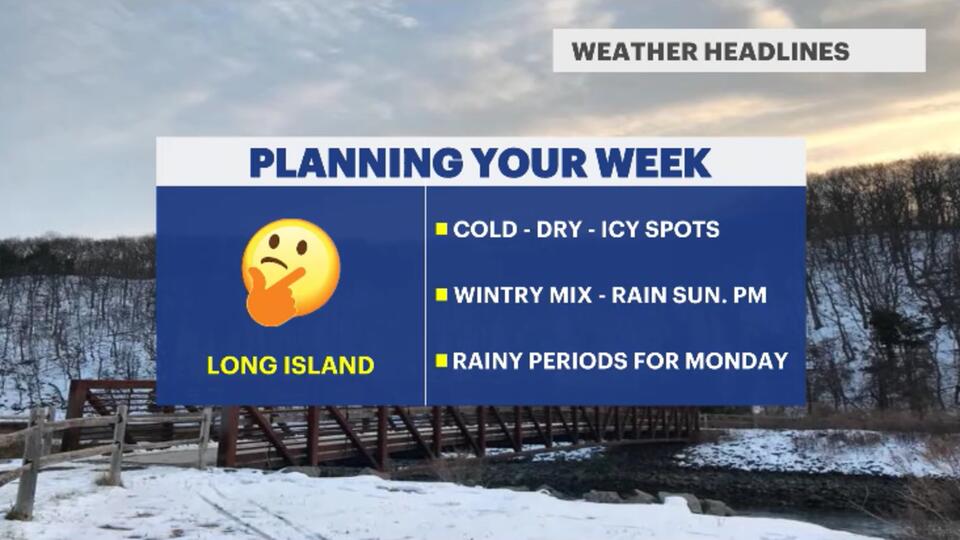 WEATHER HEADLINES

PLANNING YOUR WEEK

LONG ISLAND

COLD - DRY - ICY SPOTS

WINTRY MIX - RAIN SUN. PM

RAINY PERIODS FOR MONDAY